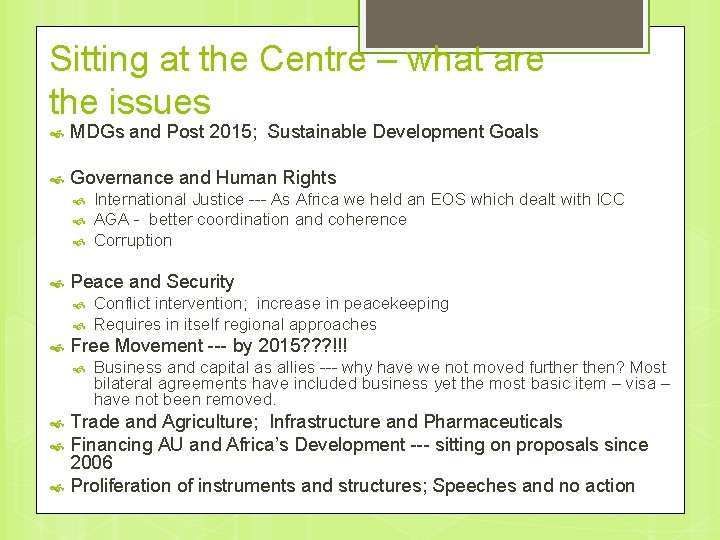 Sitting at the Centre – what are the issues

MDGs and Post 2015; Sustainable Development Goals

Governance and Human Rights

International Justice --- As Africa we held an EOS which dealt with ICC

AGA - better coordination and coherence

Corruption

Peace and Security

Conflict intervention; increase in peacekeeping

Requires in itself regional approaches

Free Movement --- by 2015???!!!

Business and capital as allies --- why have we not moved further then? Most bilateral agreements have included business yet the most basic item – visa – have not been removed.

Trade and Agriculture; Infrastructure and Pharmaceuticals

Financing AU and Africa's Development --- sitting on proposals since 2006

Proliferation of instruments and structures; Speeches and no action